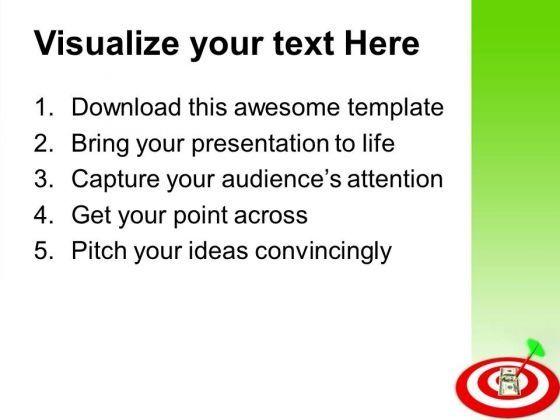 Visualize your text Here

1. Download this awesome template
2. Bring your presentation to life
3. Capture your audience's attention
4. Get your point across
5. Pitch your ideas convincingly